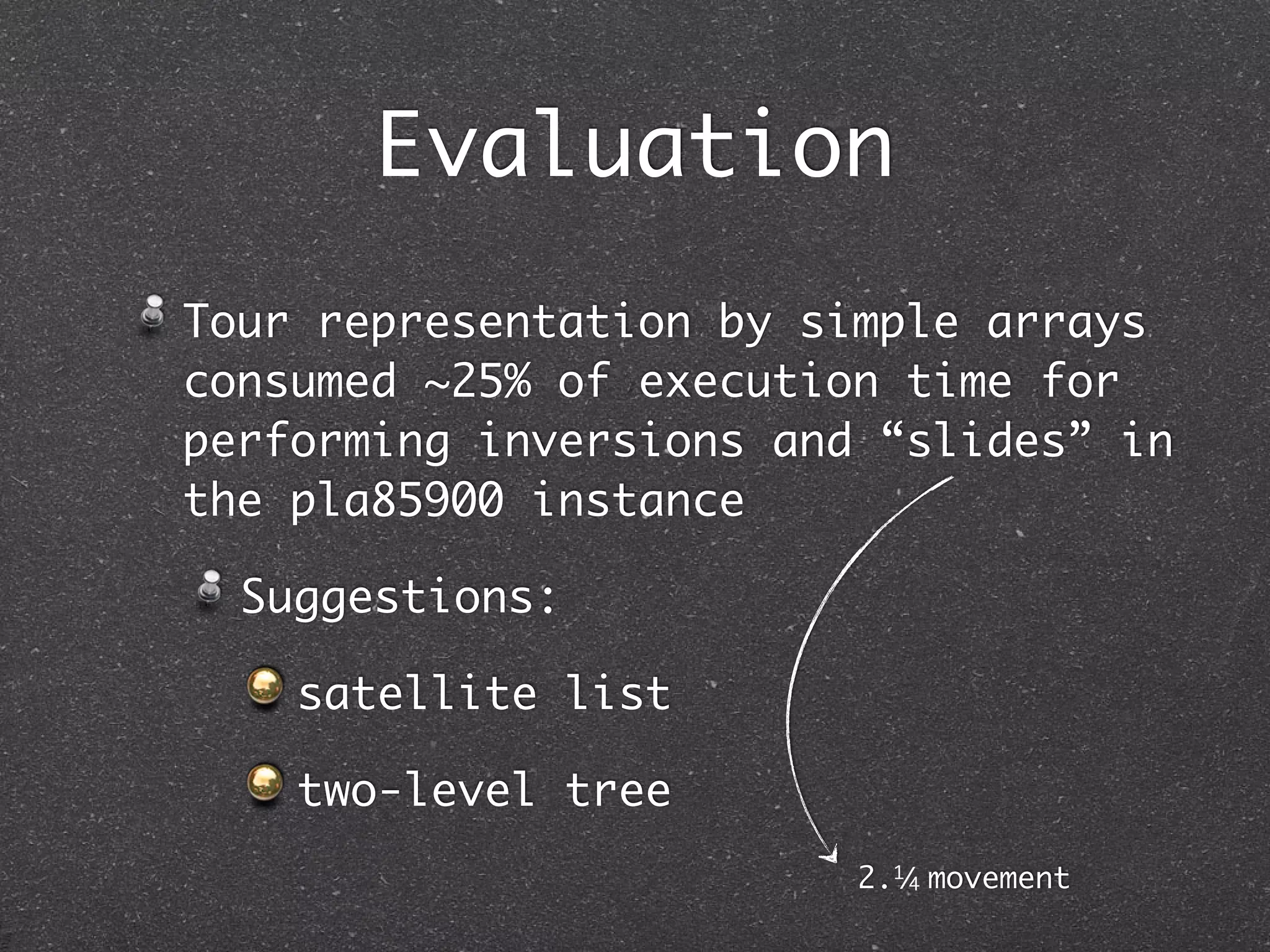 Evaluation

Tour representation by simple arrays consumed ~25% of execution time for performing inversions and “slides” in the pla85900 instance

Suggestions:

satellite list

two-level tree

2.¼ movement